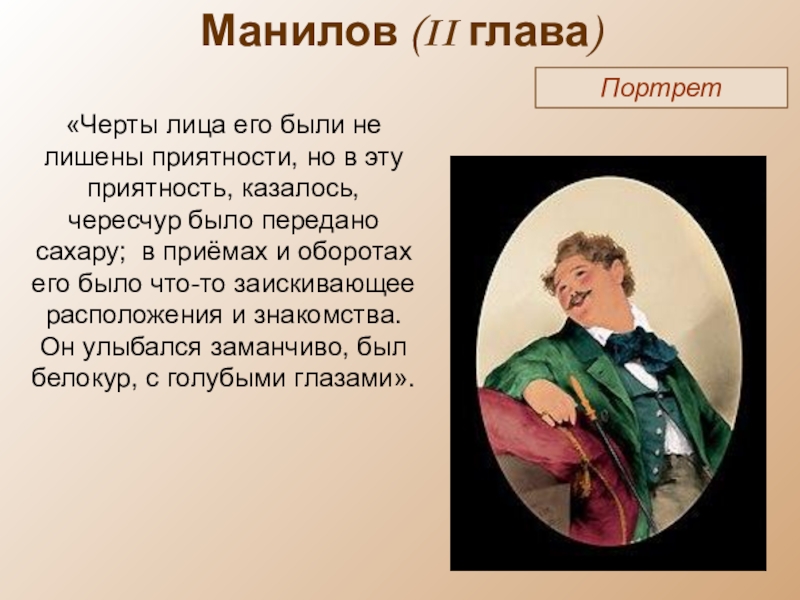 Манилов (II глава)

Портрет

«Черты лица его были не лишены приятности, но в эту приятность, казалось, чересчур было передано сахару;  в приёмах и оборотах его было что-то заискивающее расположения и знакомства. Он улыбался заманчиво, был белокур, с голубыми глазами».